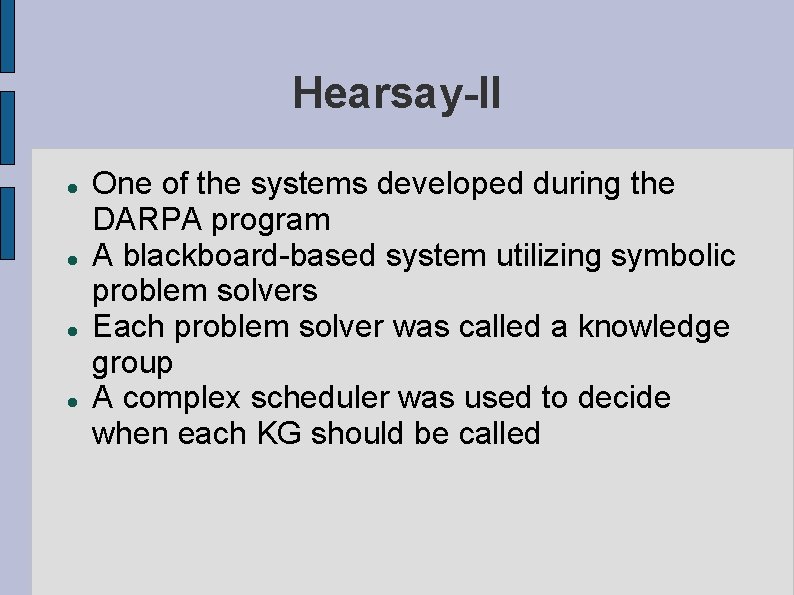 Hearsay-II

- One of the systems developed during the DARPA program
- A blackboard-based system utilizing symbolic problem solvers
- Each problem solver was called a knowledge group
- A complex scheduler was used to decide when each KG should be called